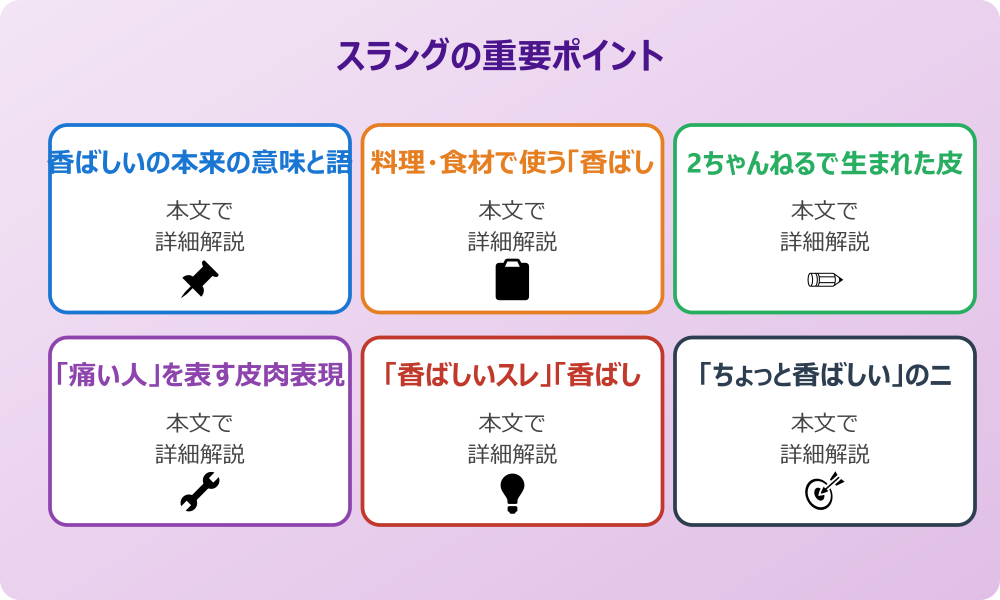 スラングの重要ポイント

香ばしいの本来の意味と語

本文で
詳細解説

料理・食材で使う「香ばし

本文で
詳細解説

2ちゃんねるで生まれた皮

本文で
詳細解説

「痛い人」を表す皮肉表現

本文で
詳細解説

「香ばしいスレ」「香ばし

本文で
詳細解説

「ちょっと香ばしい」のニ

本文で
詳細解説